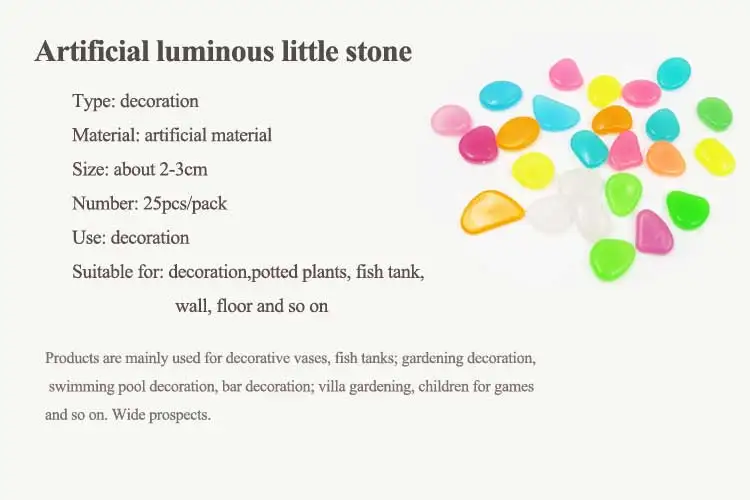 Artificial luminous little stone

Type: decoration

Material: artificial material

Size: about 2-3cm

Number: 25pcs/pack

Use: decoration

Suitable for: decoration,potted plants, fish tank, wall, floor and so on

Products are mainly used for decorative vases, fish tanks; gardening decoration, swimming pool decoration, bar decoration; villa gardening, children for games and so on. Wide prospects.